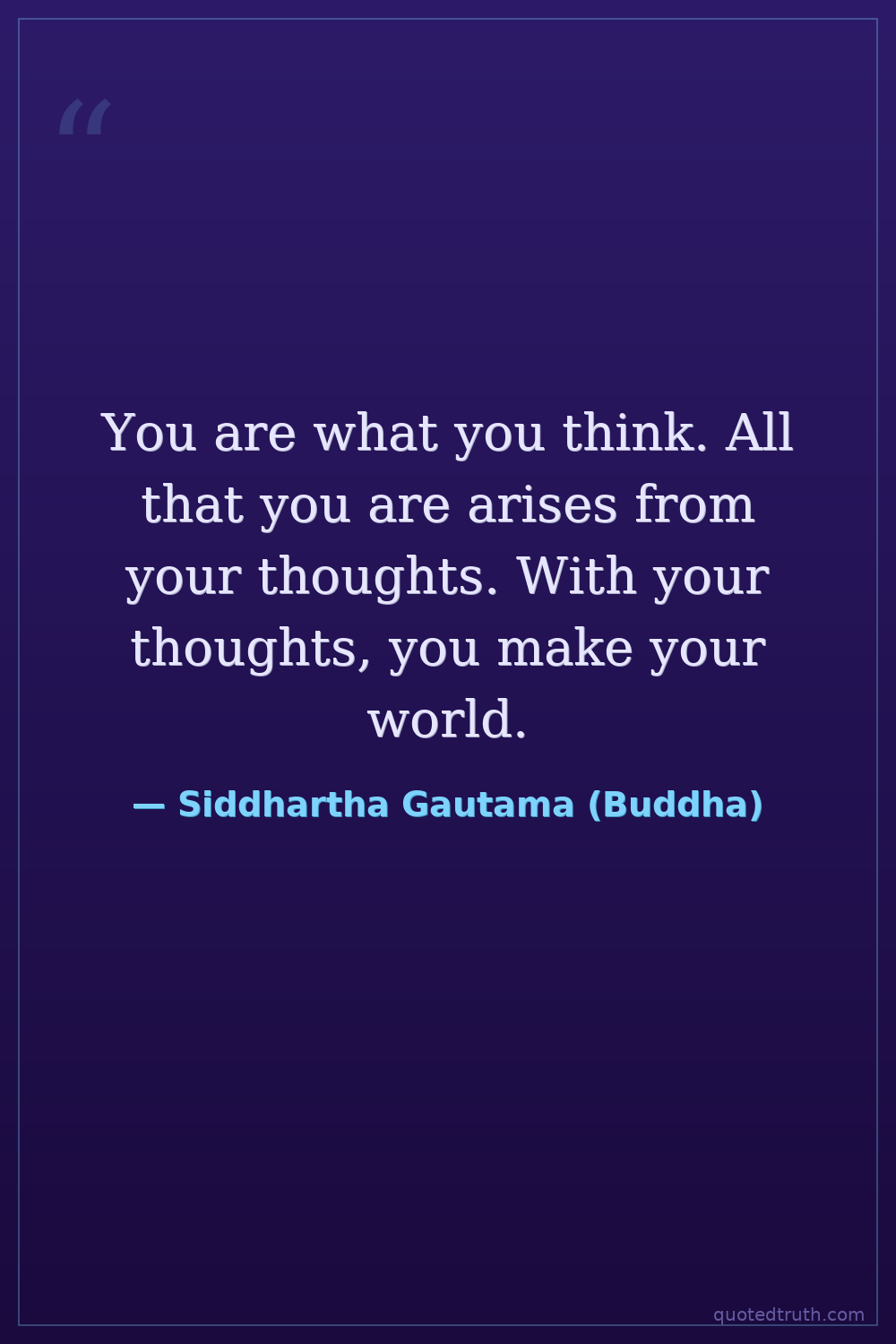 “

You are what you think. All that you are arises from your thoughts. With your thoughts, you make your world.

— Siddhartha Gautama (Buddha)

quotedtruth.com